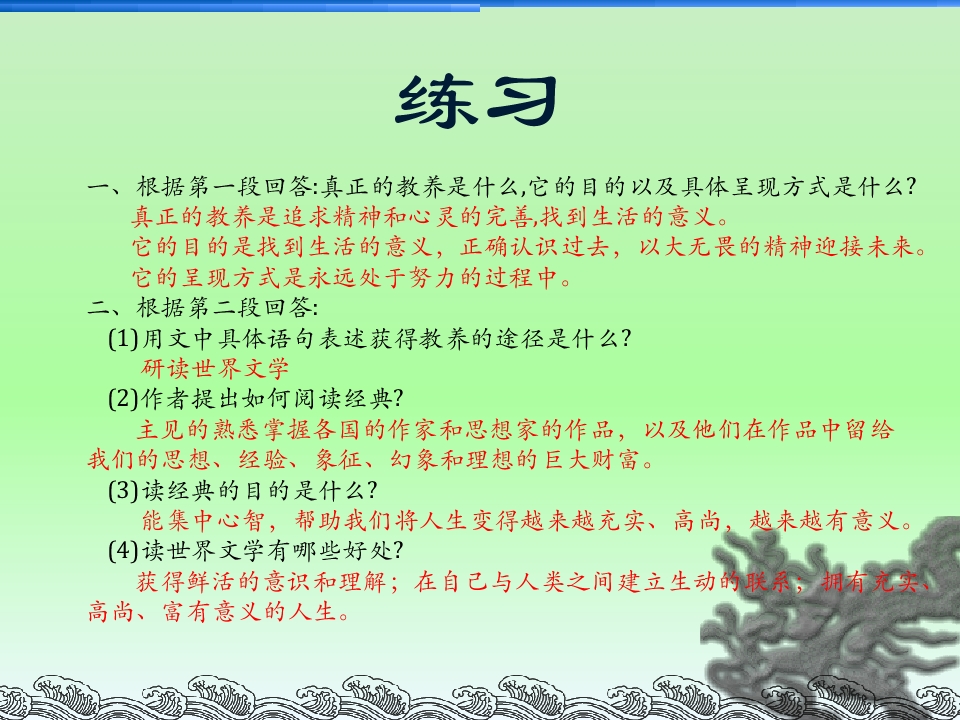 练习

一、根据第一段回答:真正的教养是什么,它的目的以及具体呈现方式是什么?
真正的教养是追求精神和心灵的完善,找到生活的意义。
它的目的是找到生活的意义，正确认识过去，以大无畏的精神迎接未来。
它的呈现方式是永远处于努力的过程中。
二、根据第二段回答:
(1)用文中具体语句表述获得教养的途径是什么?
研读世界文学
(2)作者提出如何阅读经典?
主见的熟悉掌握各国的作家和思想家的作品，以及他们在作品中留给我们的思想、经验、象征、幻象和理想的巨大财富。
(3)读经典的目的是什么?
能集中心智，帮助我们将人生变得越来越充实、高尚，越来越有意义。
(4)读世界文学有哪些好处?
获得鲜活的意识和理解；在自己与人类之间建立生动的联系；拥有充实、高尚、富有意义的人生。